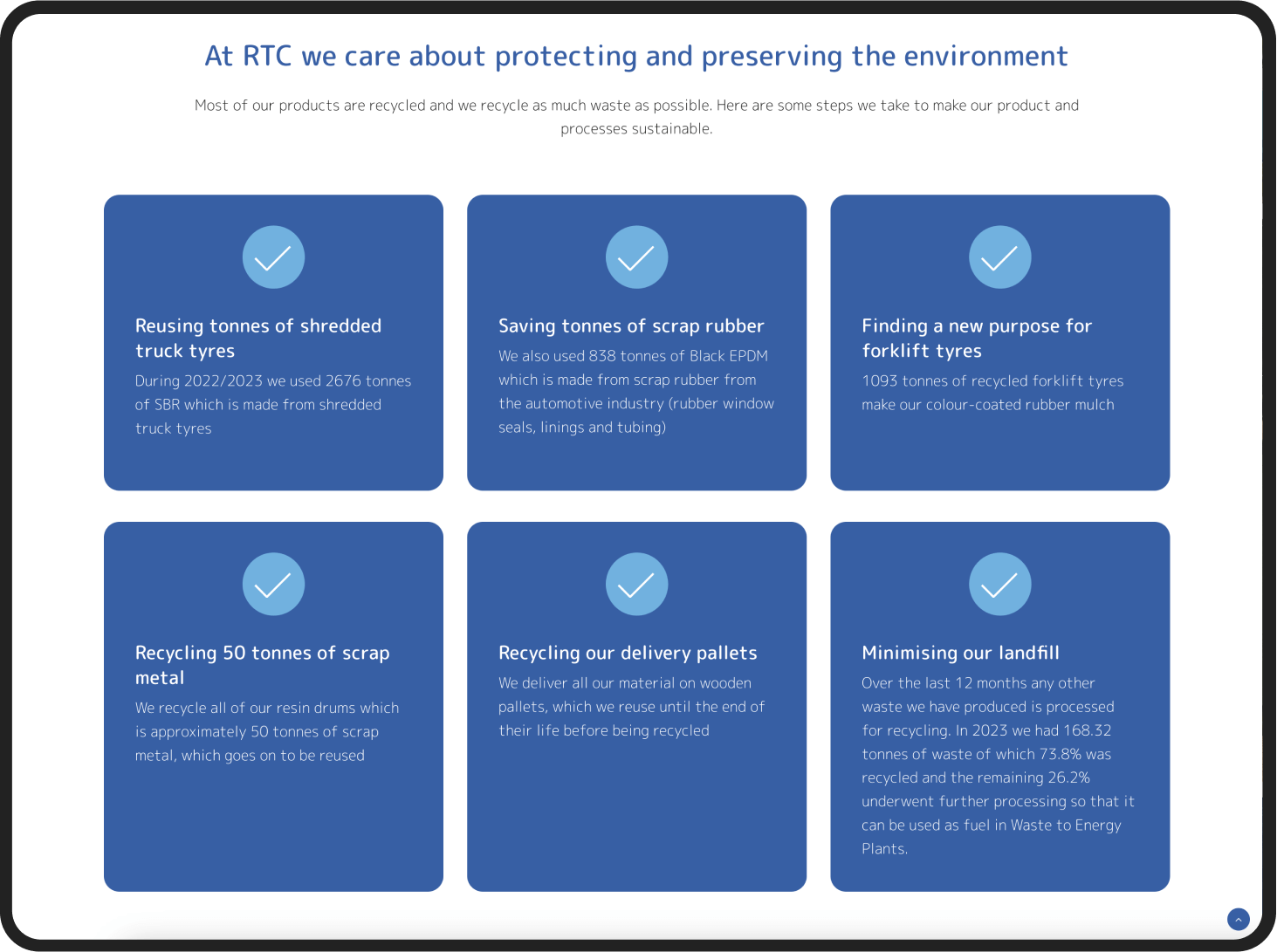 At RTC we care about protecting and preserving the environment

Most of our products are recycled and we recycle as much waste as possible. Here are some steps we take to make our product and processes sustainable.

Reusing tonnes of shredded truck tyres

During 2022/2023 we used 2676 tonnes of SBR which is made from shredded truck tyres

Saving tonnes of scrap rubber

We also used 838 tonnes of Black EPDM which is made from scrap rubber from the automotive industry (rubber window seals, linings and tubing)

Finding a new purpose for forklift tyres

1093 tonnes of recycled forklift tyres make our colour-coated rubber mulch

Recycling 50 tonnes of scrap metal

We recycle all of our resin drums which is approximately 50 tonnes of scrap metal, which goes on to be reused

Recycling our delivery pallets

We deliver all our material on wooden pallets, which we reuse until the end of their life before being recycled

Minimising our landfill

Over the last 12 months any other waste we have produced is processed for recycling. In 2023 we had 168.32 tonnes of waste of which 73.8% was recycled and the remaining 26.2% underwent further processing so that it can be used as fuel in Waste to Energy Plants.